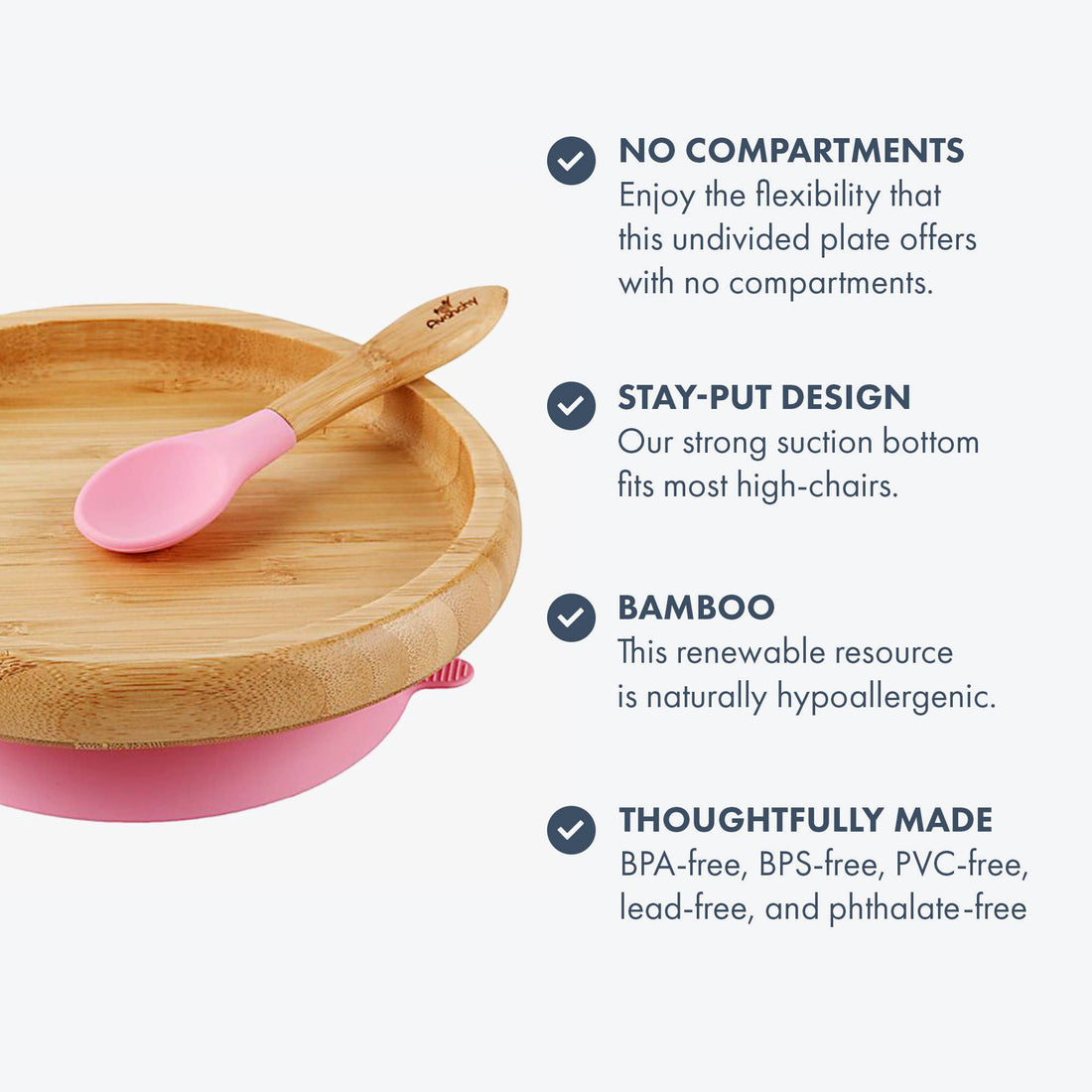 Avanchy

NO COMPARTMENTS
Enjoy the flexibility that this undivided plate offers with no compartments.

STAY-PUT DESIGN
Our strong suction bottom fits most high-chairs.

BAMBOO
This renewable resource is naturally hypoallergenic.

THOUGHTFULLY MADE
BPA-free, BPS-free, PVC-free, lead-free, and phthalate-free